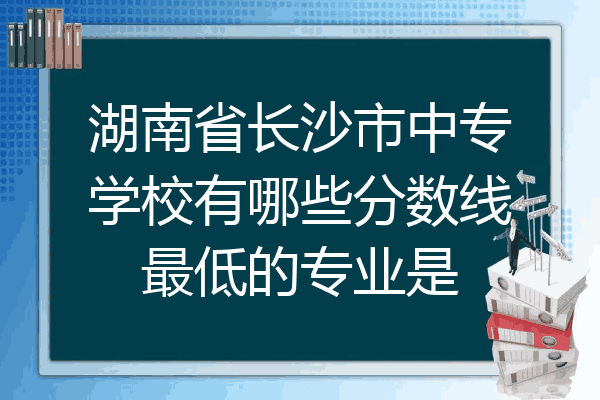 湖南省长沙市中专学校有哪些分数线最低的专业是